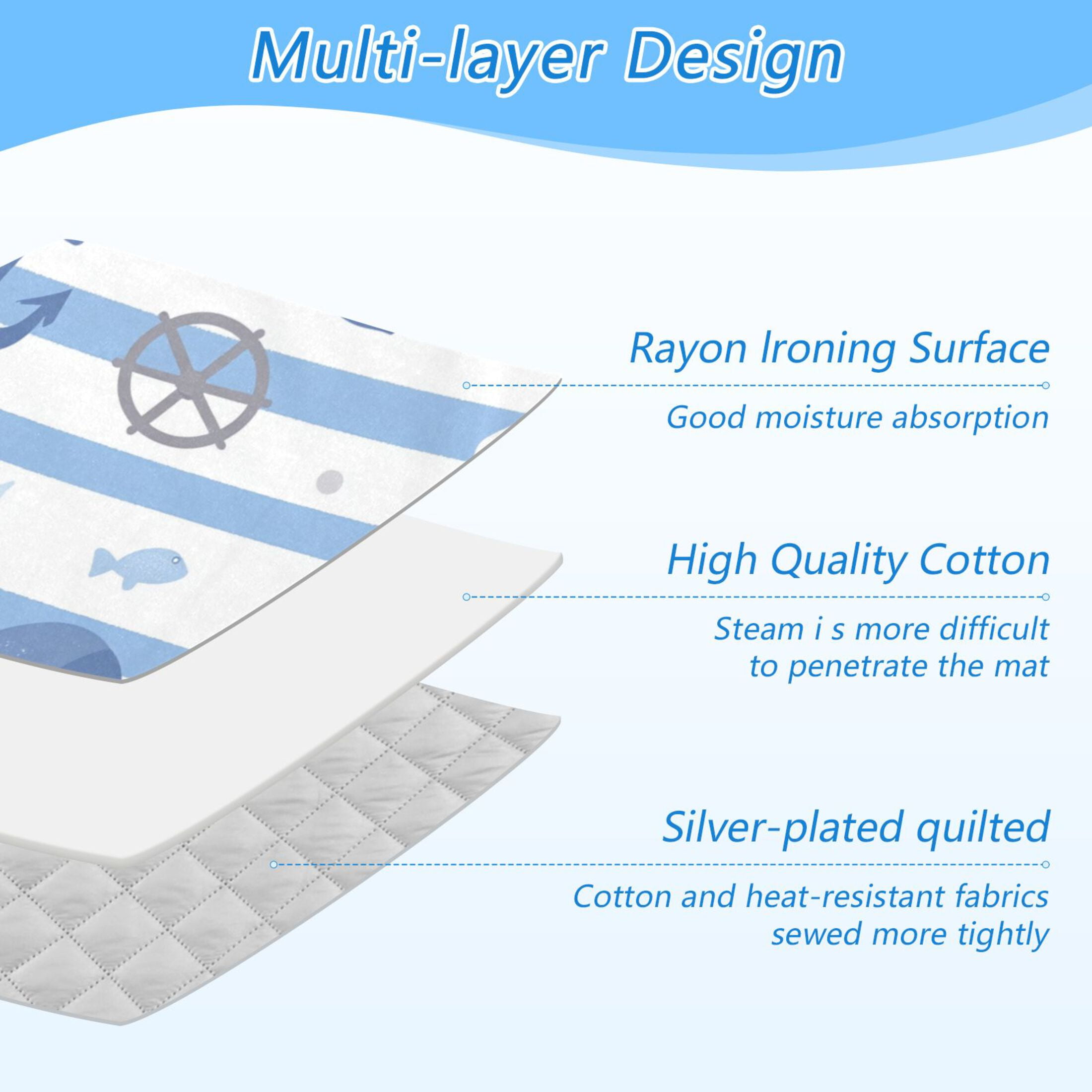 Multi-layer Design

Rayon Ironing Surface

Good moisture absorption

High Quality Cotton

Steam i s more difficult to penetrate the mat

Silver-plated quilted

Cotton and heat-resistant fabrics sewed more tightly